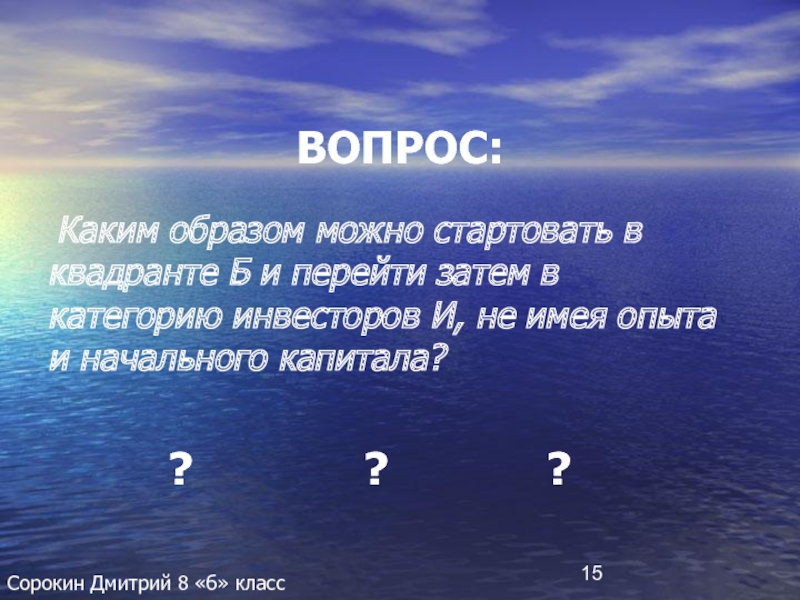 ВОПРОС:

Каким образом можно стартовать в квадранте Б и перейти затем в категорию инвесторов И, не имея опыта и начального капитала?

? ? ?

Сорокин Дмитрий 8 «б» класс

15